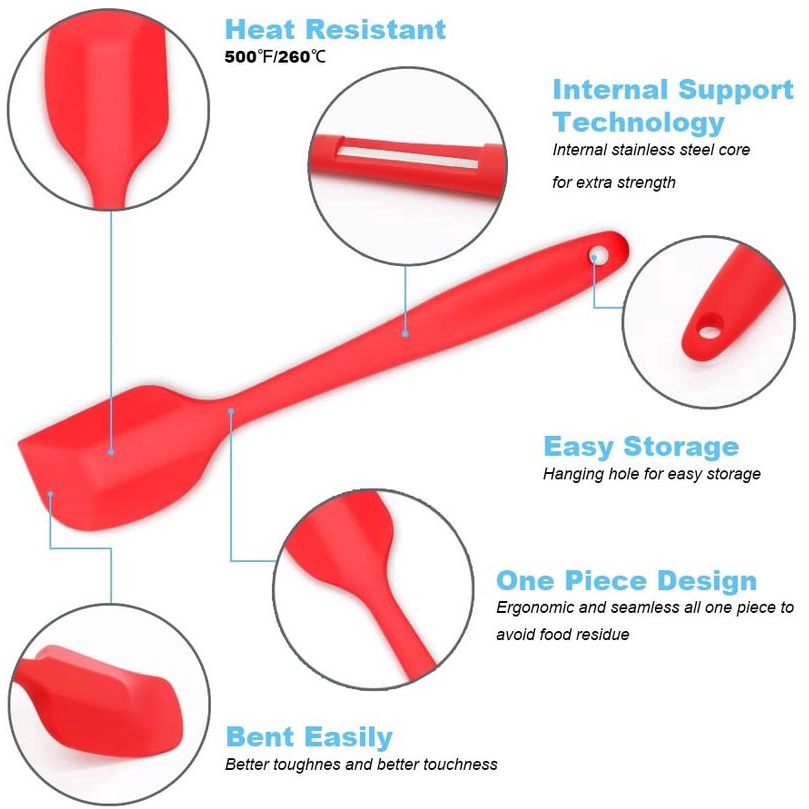 Heat Resistant
500℉/260℃

Internal Support Technology
Internal stainless steel core for extra strength

Easy Storage
Hanging hole for easy storage

One Piece Design
Ergonomic and seamless all one piece to avoid food residue

Bent Easily
Better toughnes and better touchness